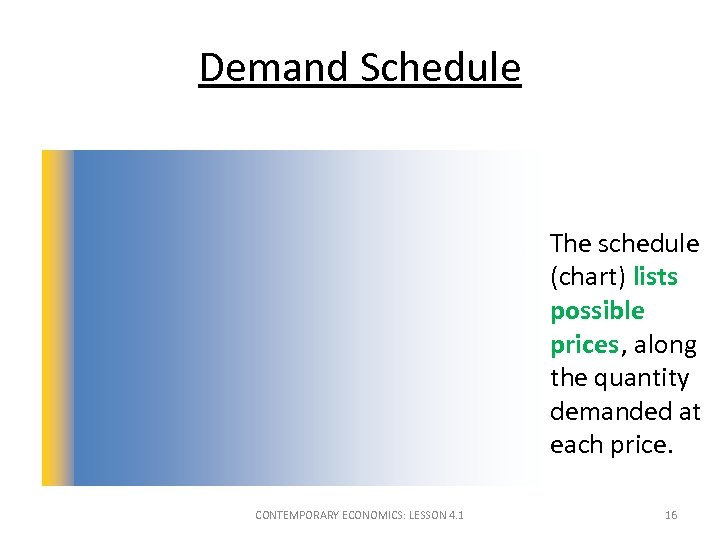 Demand Schedule

The schedule (chart) lists possible prices, along the quantity demanded at each price.

CONTEMPORARY ECONOMICS: LESSON 4.1

16